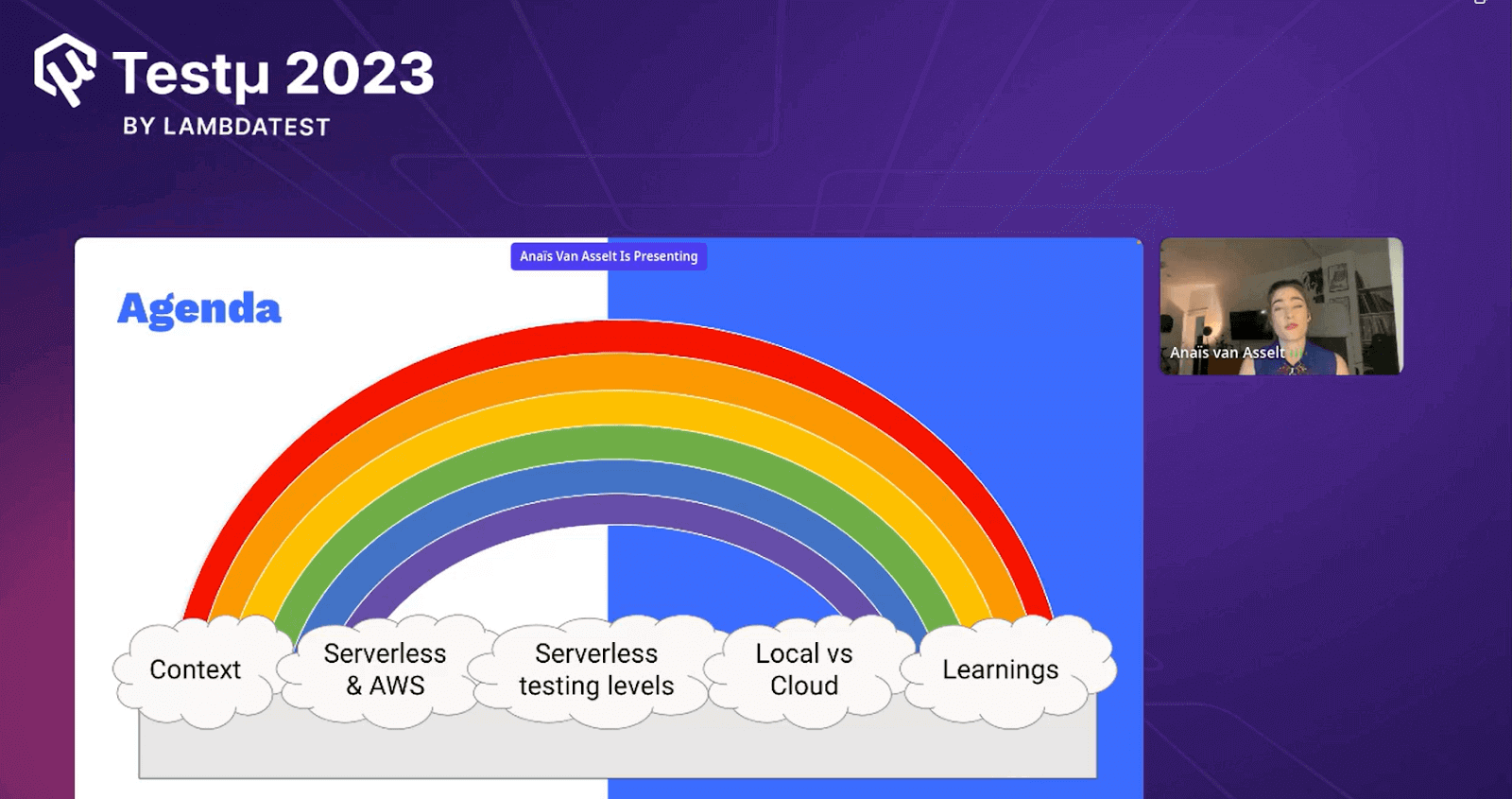 Testμ 2023
BY LAMBDATEST

Anaïs Van Asselt Is Presenting

Agenda

Context

Serverless & AWS

Serverless testing levels

Local vs Cloud

Learnings

Anaïs van Asselt